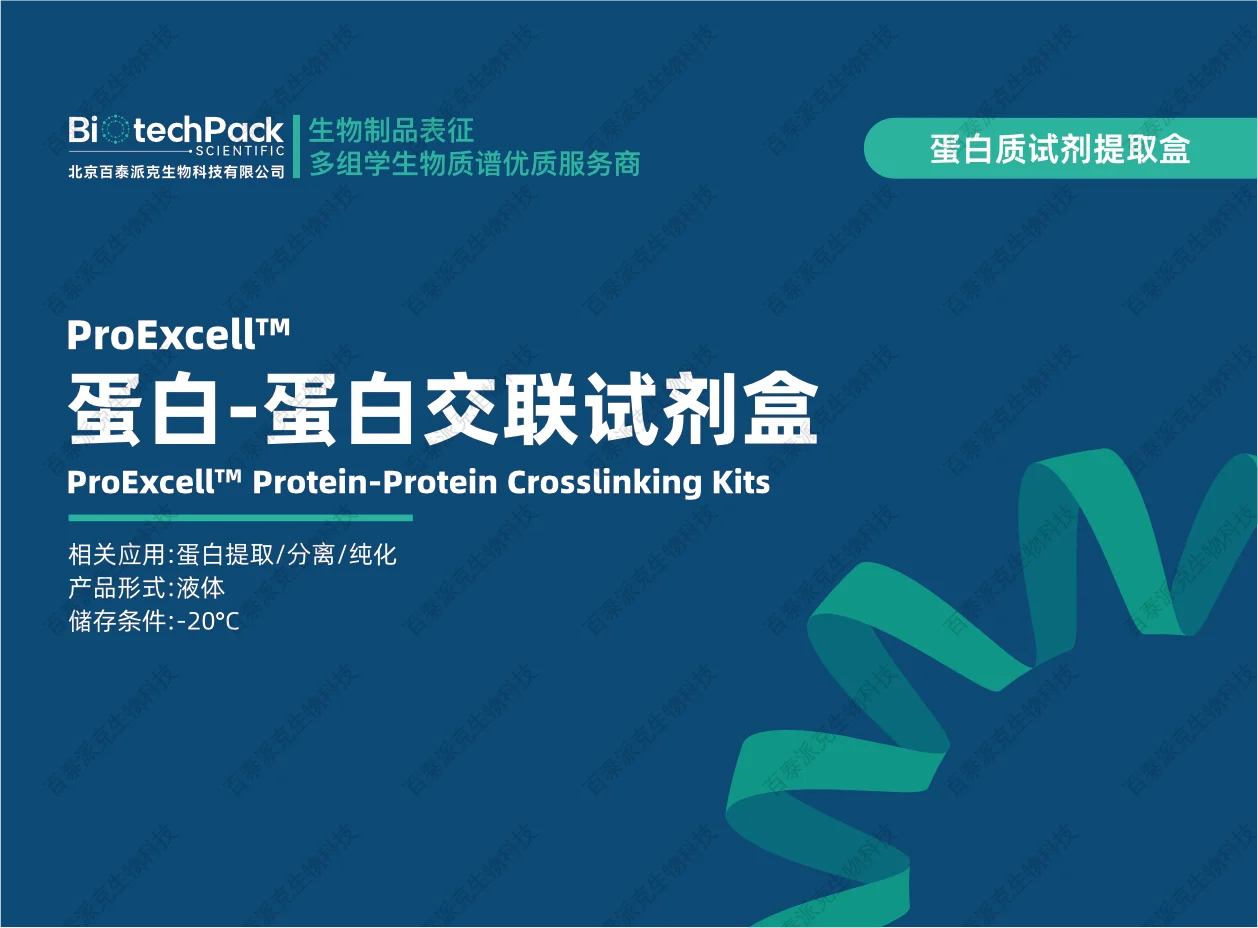 BiotechPack
SCIENTIFIC
北京百泰派克生物科技有限公司

生物制品表征
多组学生物质谱优质服务商

蛋白质试剂提取盒

ProExcell™
蛋白-蛋白交联试剂盒
ProExcell™ Protein-Protein Crosslinking Kits

相关应用:蛋白提取/分离/纯化
产品形式:液体
储存条件:-20°C

百泰派克生物科技